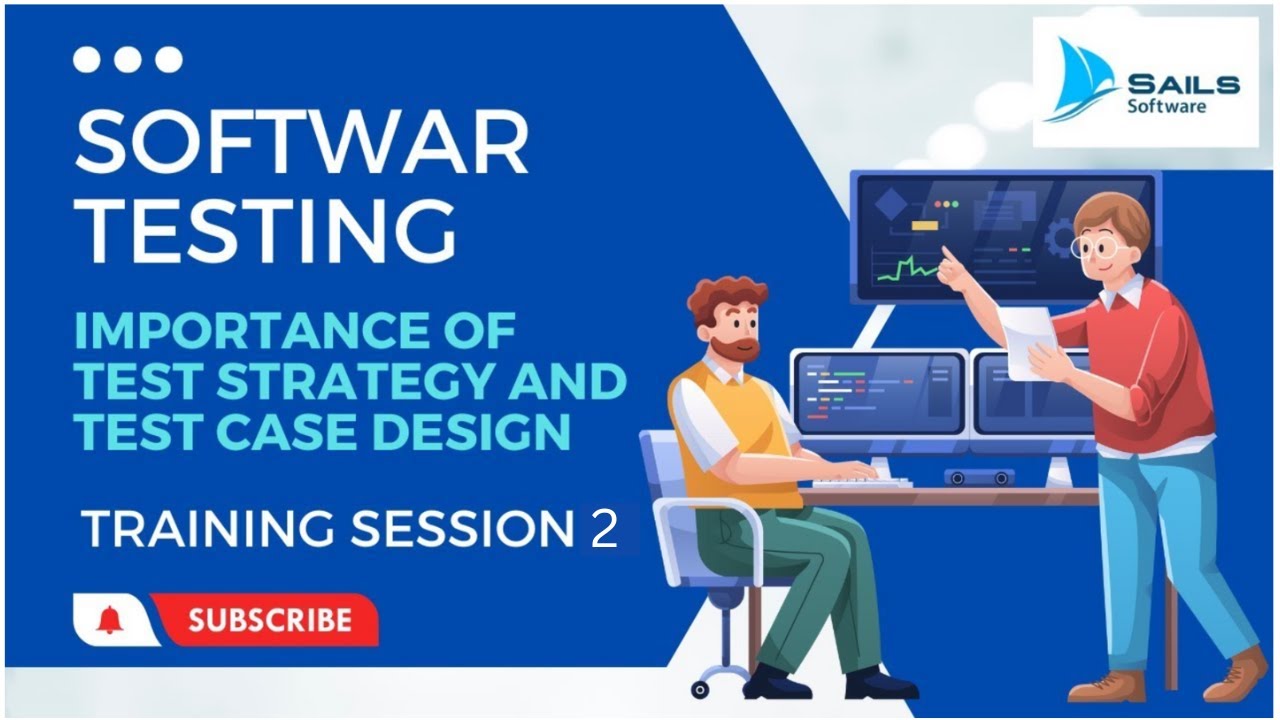 SOFTWAR TESTING

IMPORTANCE OF TEST STRATEGY AND TEST CASE DESIGN

TRAINING SESSION 2

SUBSCRIBE

SAILS Software